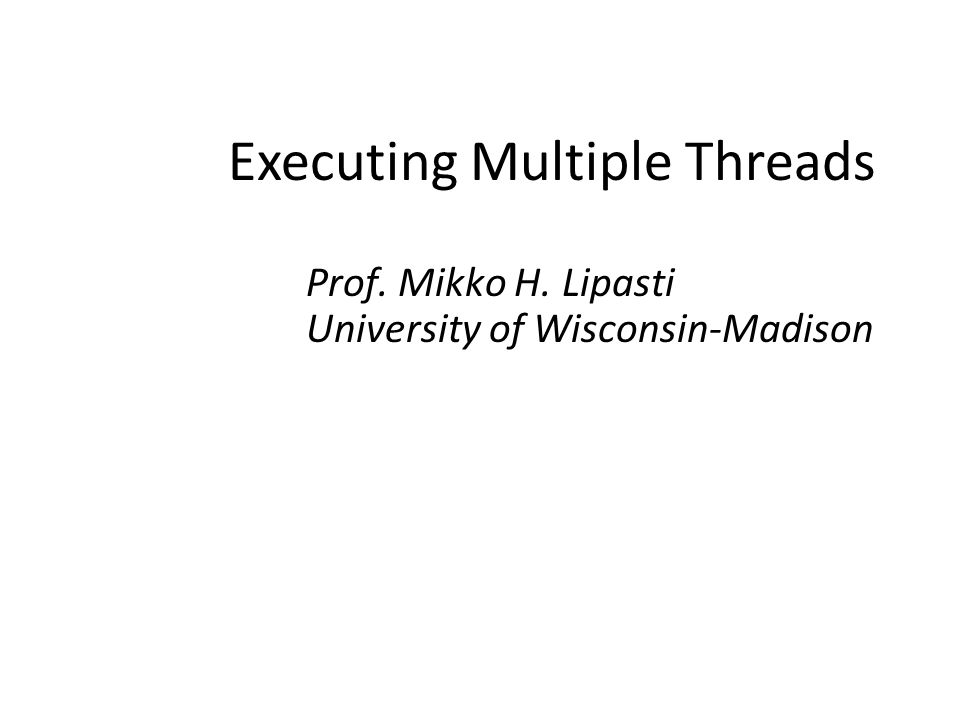 Executing Multiple Threads

Prof. Mikko H. Lipasti
University of Wisconsin-Madison